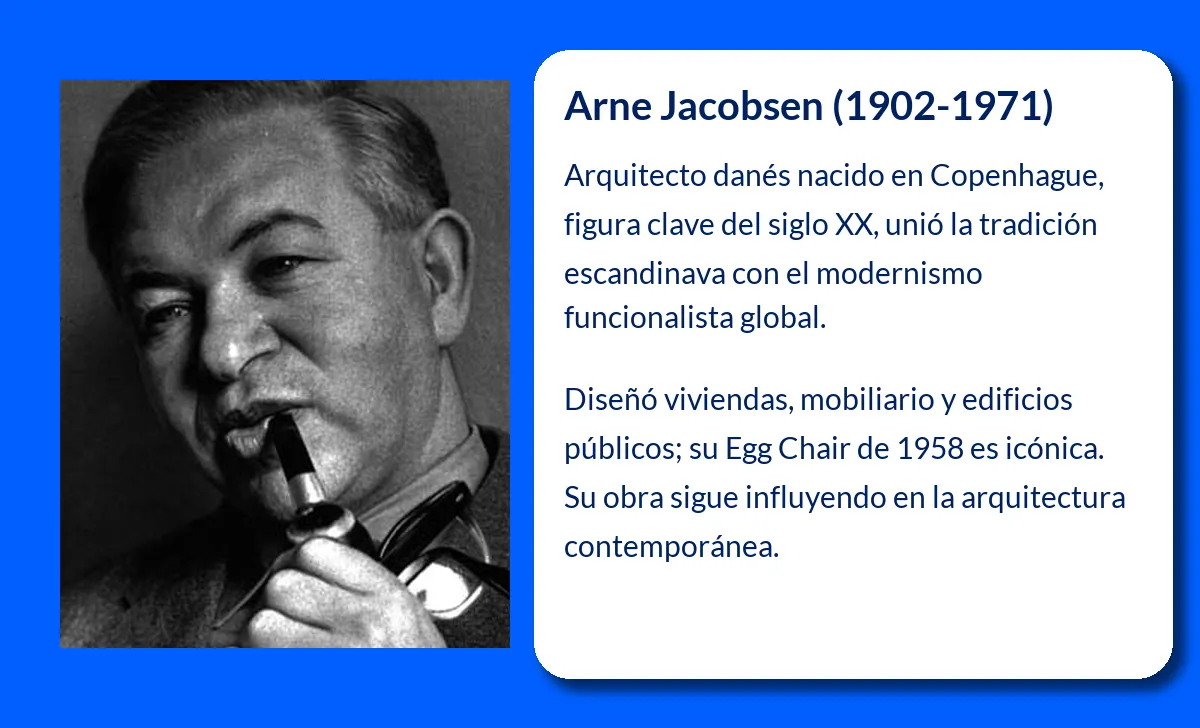 Arne Jacobsen (1902-1971)

Arquitecto danés nacido en Copenhague, figura clave del siglo XX, unió la tradición escandinava con el modernismo funcionalista global.

Diseñó viviendas, mobiliario y edificios públicos; su Egg Chair de 1958 es icónica. Su obra sigue influyendo en la arquitectura contemporánea.